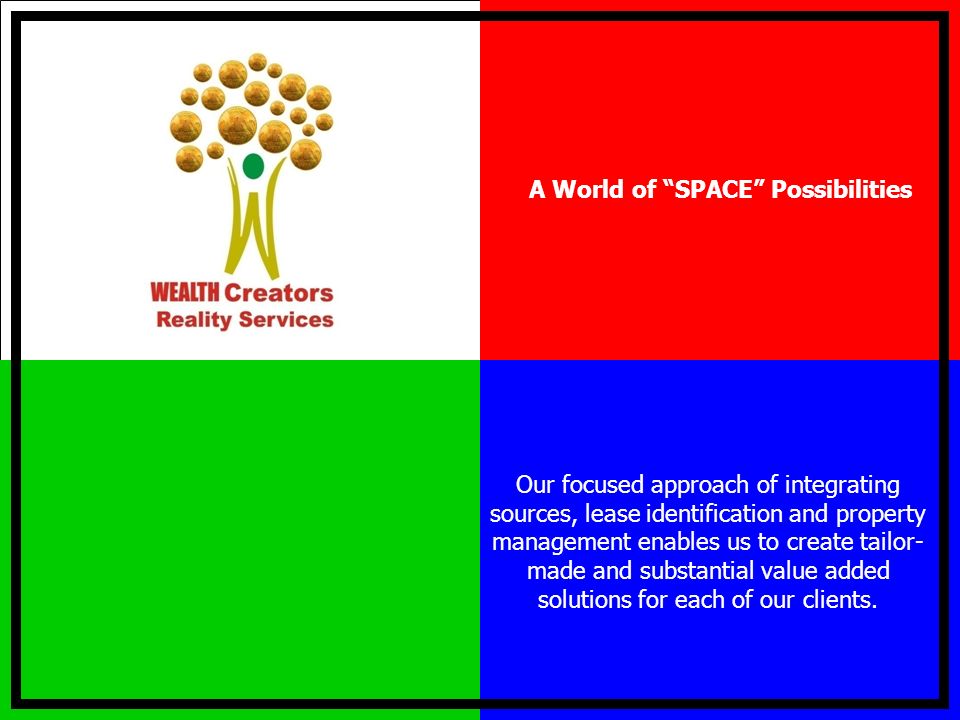 WEALTH Creators
Reality Services

A World of “SPACE” Possibilities

Our focused approach of integrating sources, lease identification and property management enables us to create tailor-made and substantial value added solutions for each of our clients.